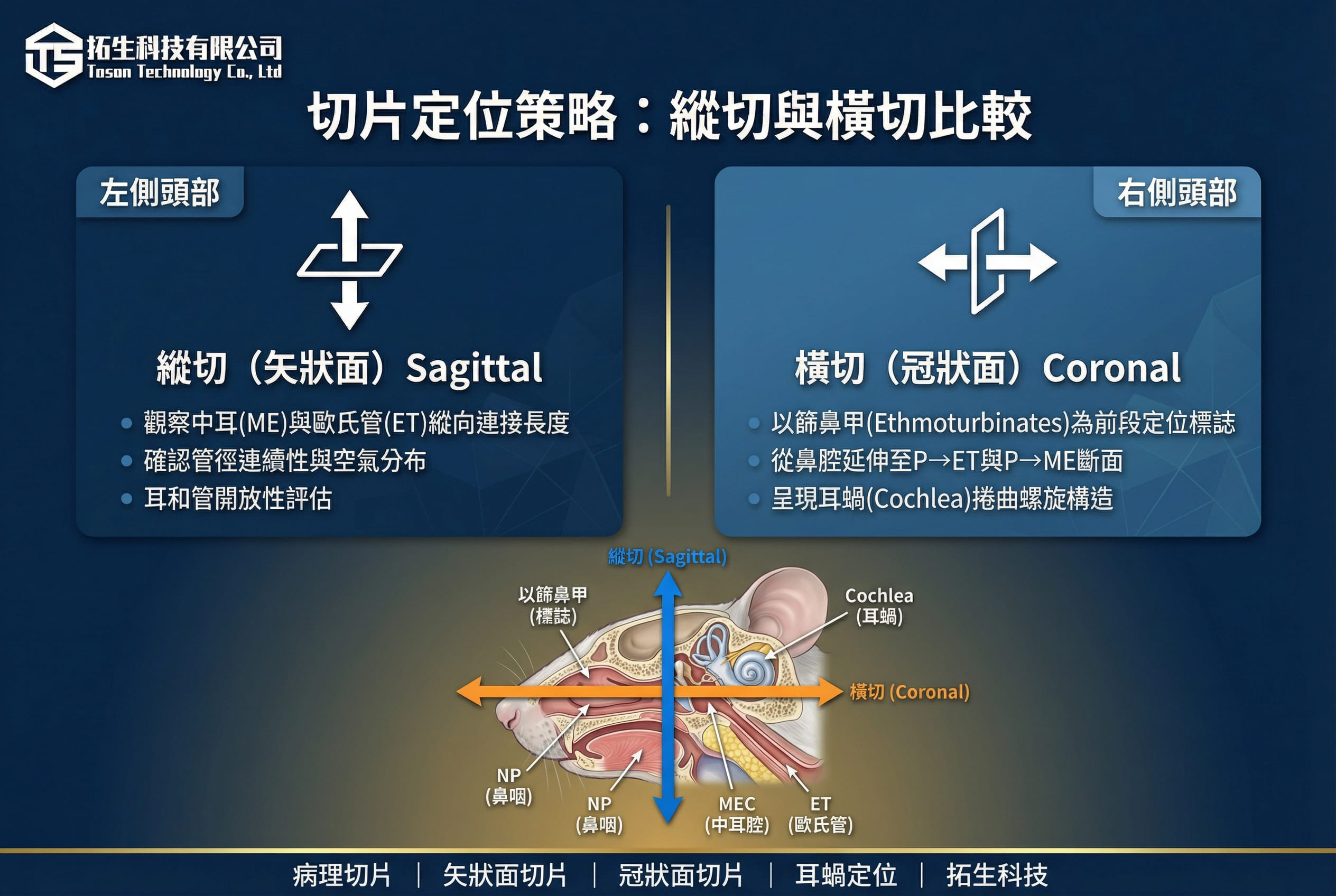 拓生科技有限公司
Toson Technology Co., Ltd

切片定位策略：縱切與橫切比較

左側頭部

縱切（矢狀面）Sagittal

• 觀察中耳(ME)與歐氏管(ET)縱向連接長度
• 確認管徑連續性與空氣分布
• 耳和管開放性評估

右側頭部

橫切（冠狀面）Coronal

• 以篩鼻甲(Ethmoturbinates)為前段定位標誌
• 從鼻腔延伸至P→ET與P→ME斷面
• 呈現耳蝸(Cochlea)捲曲螺旋構造

縱切 (Sagittal)

以篩鼻甲 (標誌)

Cochlea (耳蝸)

橫切 (Coronal)

NP (鼻咽)

NP (鼻咽)

MEC (中耳腔)

ET (歐氏管)

病理切片 | 矢狀面切片 | 冠狀面切片 | 耳蝸定位 | 拓生科技